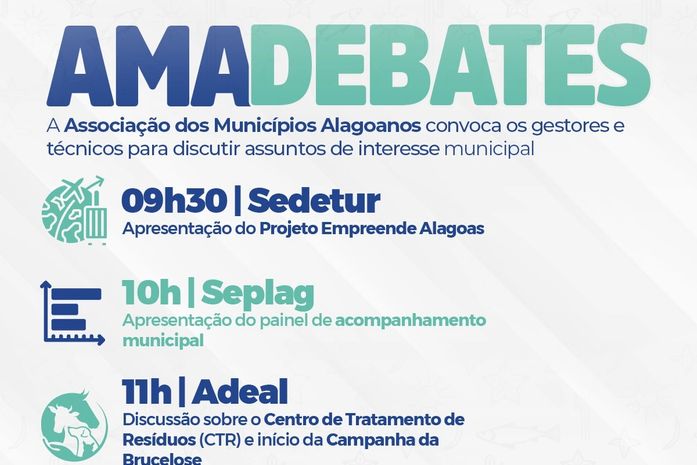 AMADEBATES

A Associação dos Municípios Alagoanos convoca os gestores e técnicos para discutir assuntos de interesse municipal

09h30 | Sedetur
Apresentação do Projeto Empreende Alagoas

10h | Seplag
Apresentação do painel de acompanhamento municipal

11h | Adeal
Discussão sobre o Centro de Tratamento de Resíduos (CTR) e início da Campanha da Brucelose